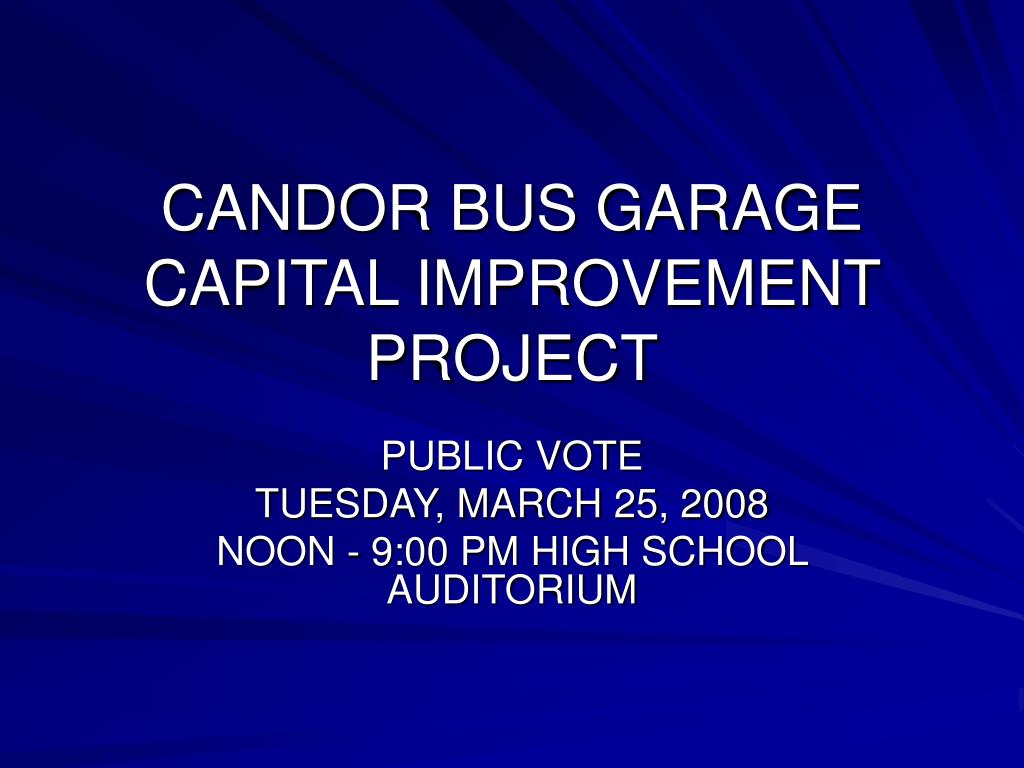 CANDOR BUS GARAGE CAPITAL IMPROVEMENT PROJECT

PUBLIC VOTE
TUESDAY, MARCH 25, 2008
NOON - 9:00 PM HIGH SCHOOL AUDITORIUM